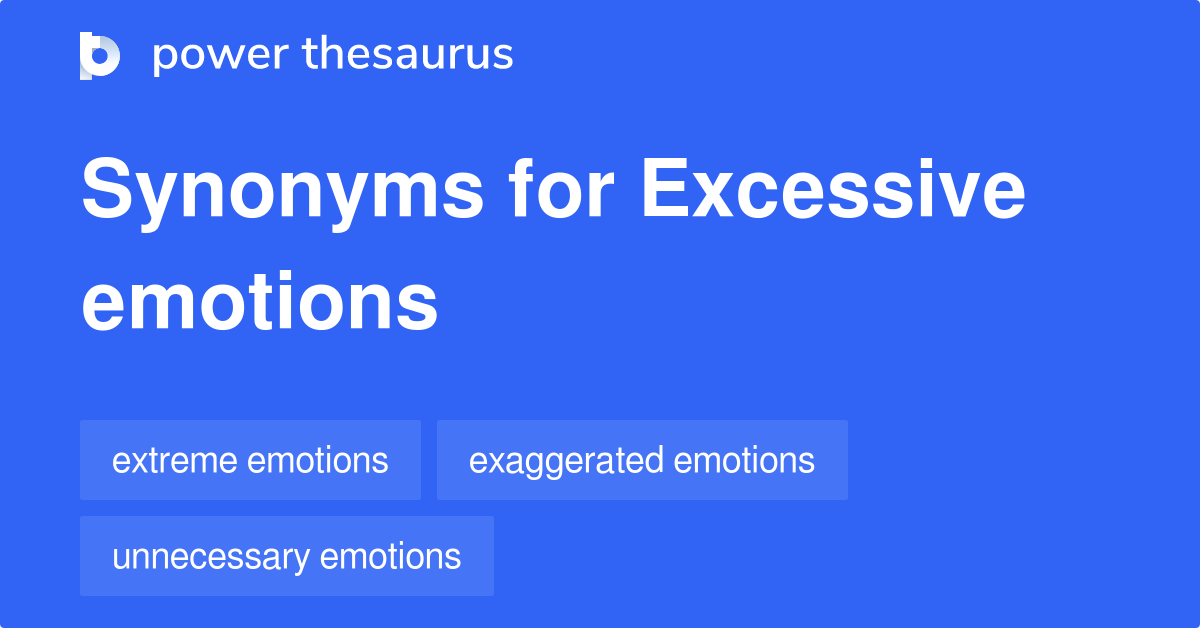 power thesaurus

Synonyms for Excessive emotions

extreme emotions

exaggerated emotions

unnecessary emotions